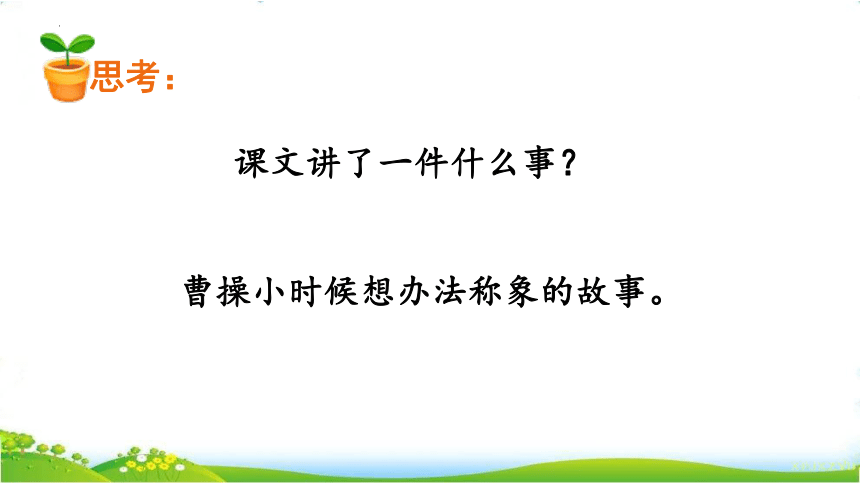 思考：

课文讲了一件什么事？

曹操小时候想办法称象的故事。